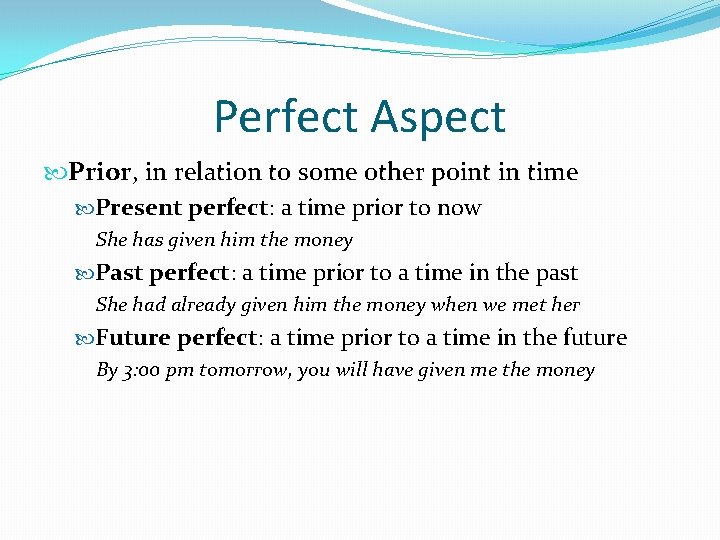 Perfect Aspect

Prior, in relation to some other point in time

Present perfect: a time prior to now

She has given him the money

Past perfect: a time prior to a time in the past

She had already given him the money when we met her

Future perfect: a time prior to a time in the future

By 3:00 pm tomorrow, you will have given me the money